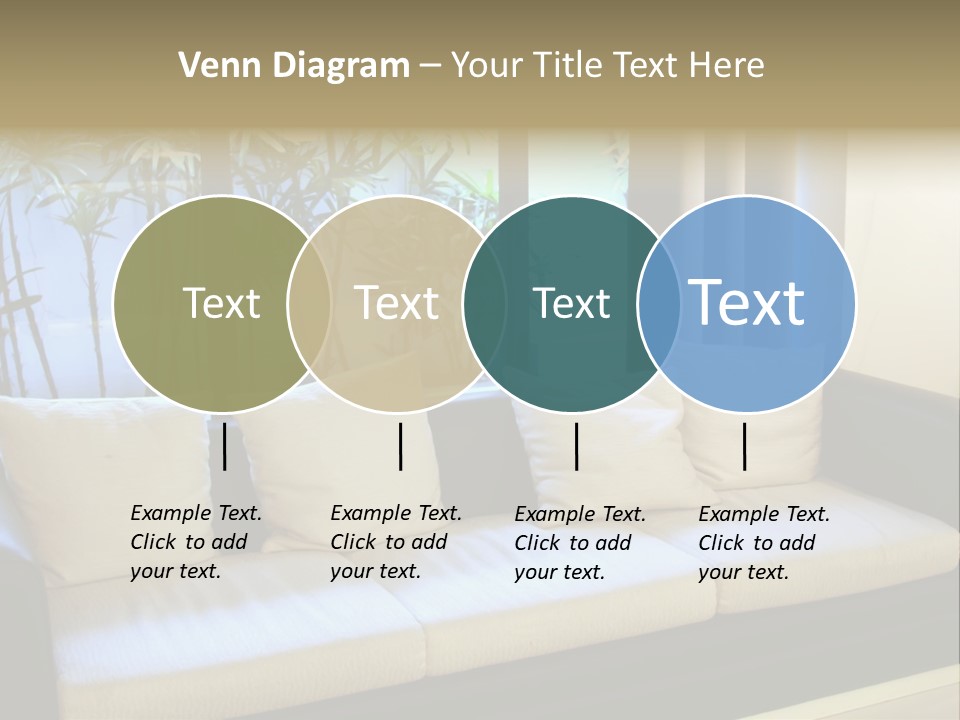 Venn Diagram – Your Title Text Here

Text

Text

Text

Text

Example Text. Click to add your text.

Example Text. Click to add your text.

Example Text. Click to add your text.

Example Text. Click to add your text.